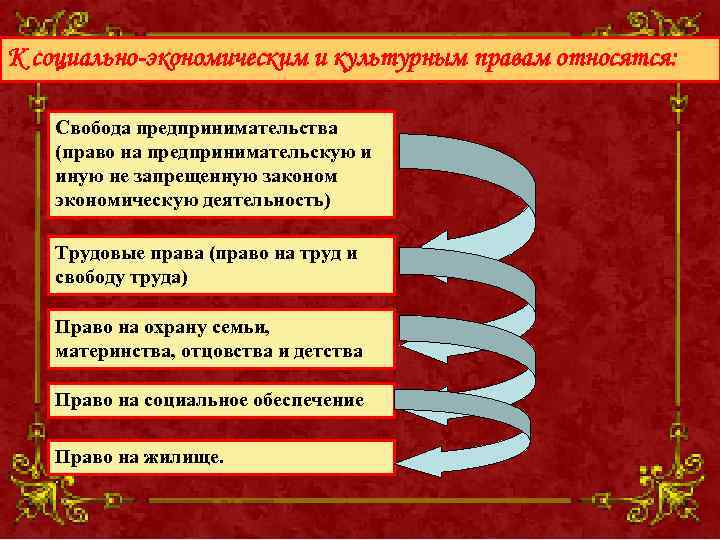 К социально-экономическим и культурным правам относятся:

Свобода предпринимательства (право на предпринимательскую и иную не запрещенную законом экономическую деятельность)

Трудовые права (право на труд и свободу труда)

Право на охрану семьи, материнства, отцовства и детства

Право на социальное обеспечение

Право на жилище.